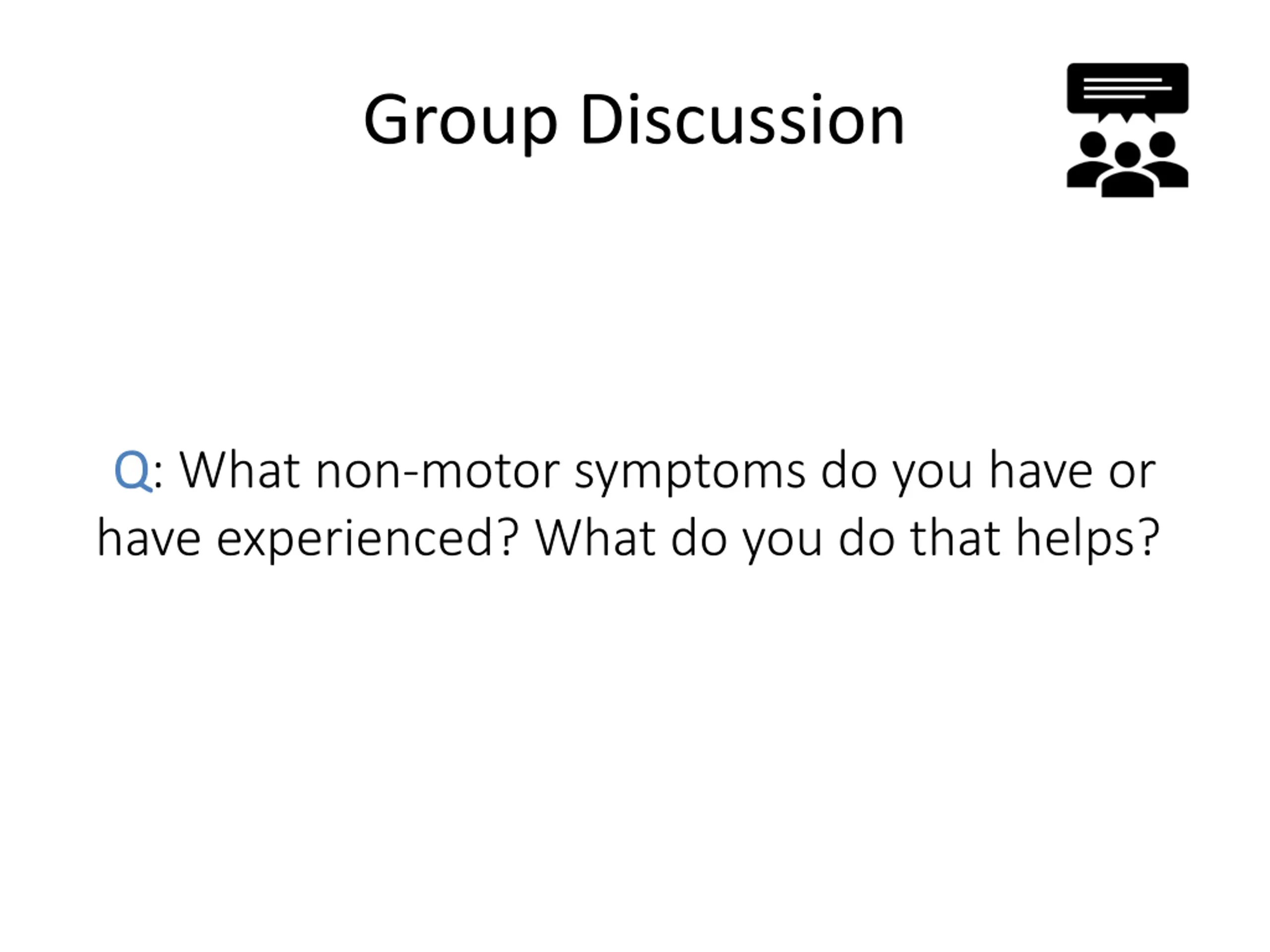 Group Discussion

Q: What non-motor symptoms do you have or have experienced? What do you do that helps?